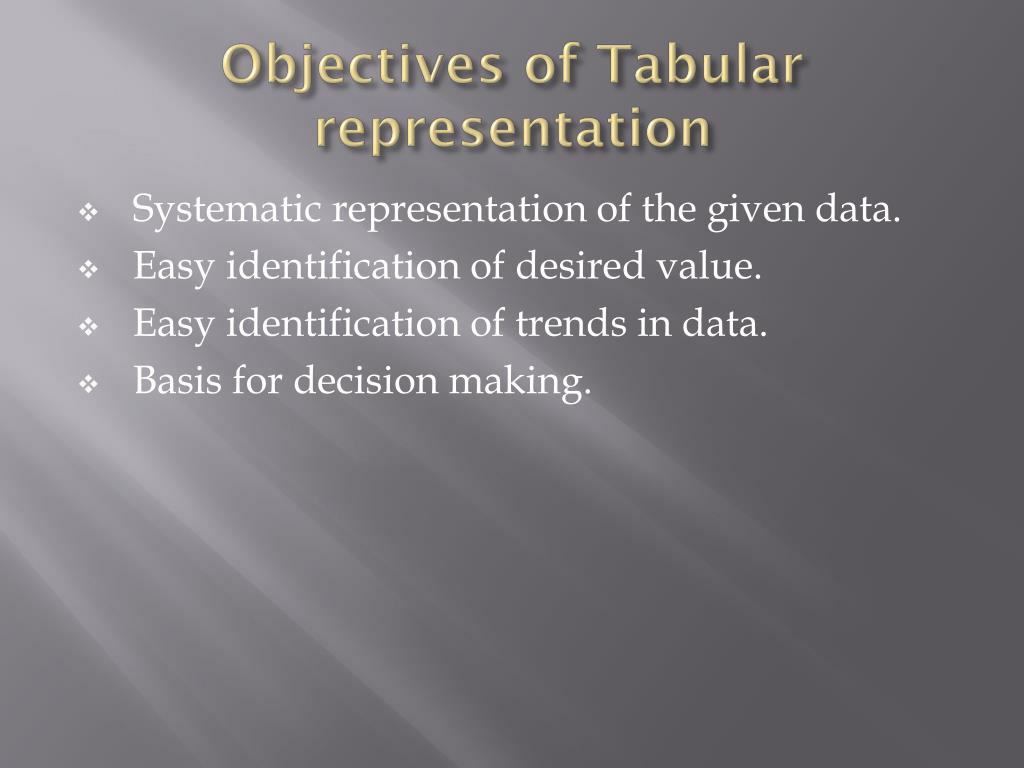 Objectives of Tabular representation

❖ Systematic representation of the given data.
❖ Easy identification of desired value.
❖ Easy identification of trends in data.
❖ Basis for decision making.